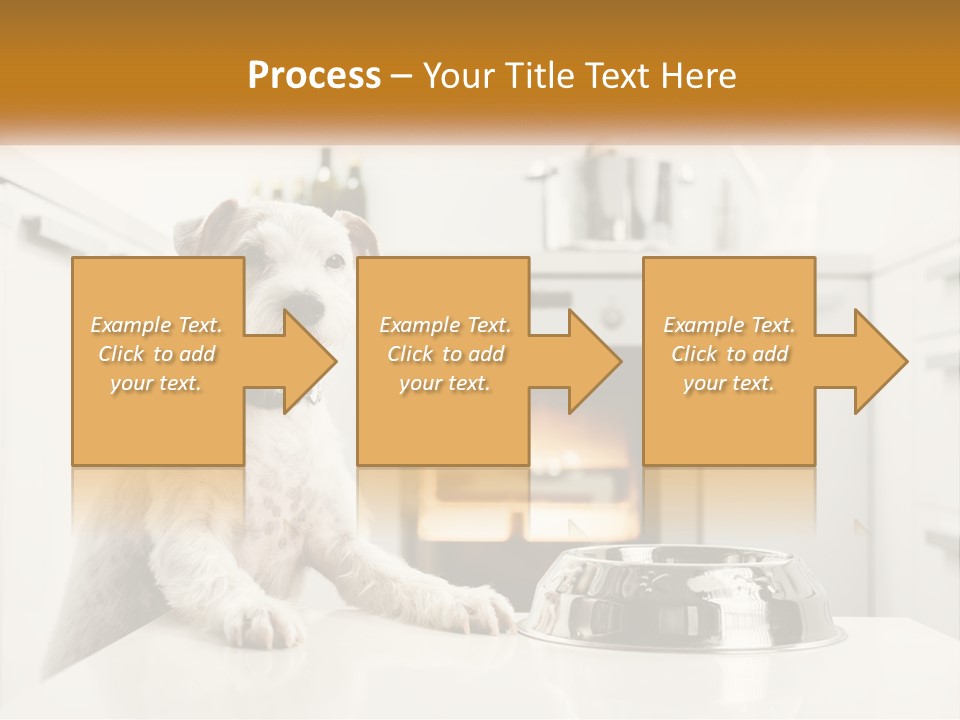 Process – Your Title Text Here

Example Text. Click to add your text.

Example Text. Click to add your text.

Example Text. Click to add your text.